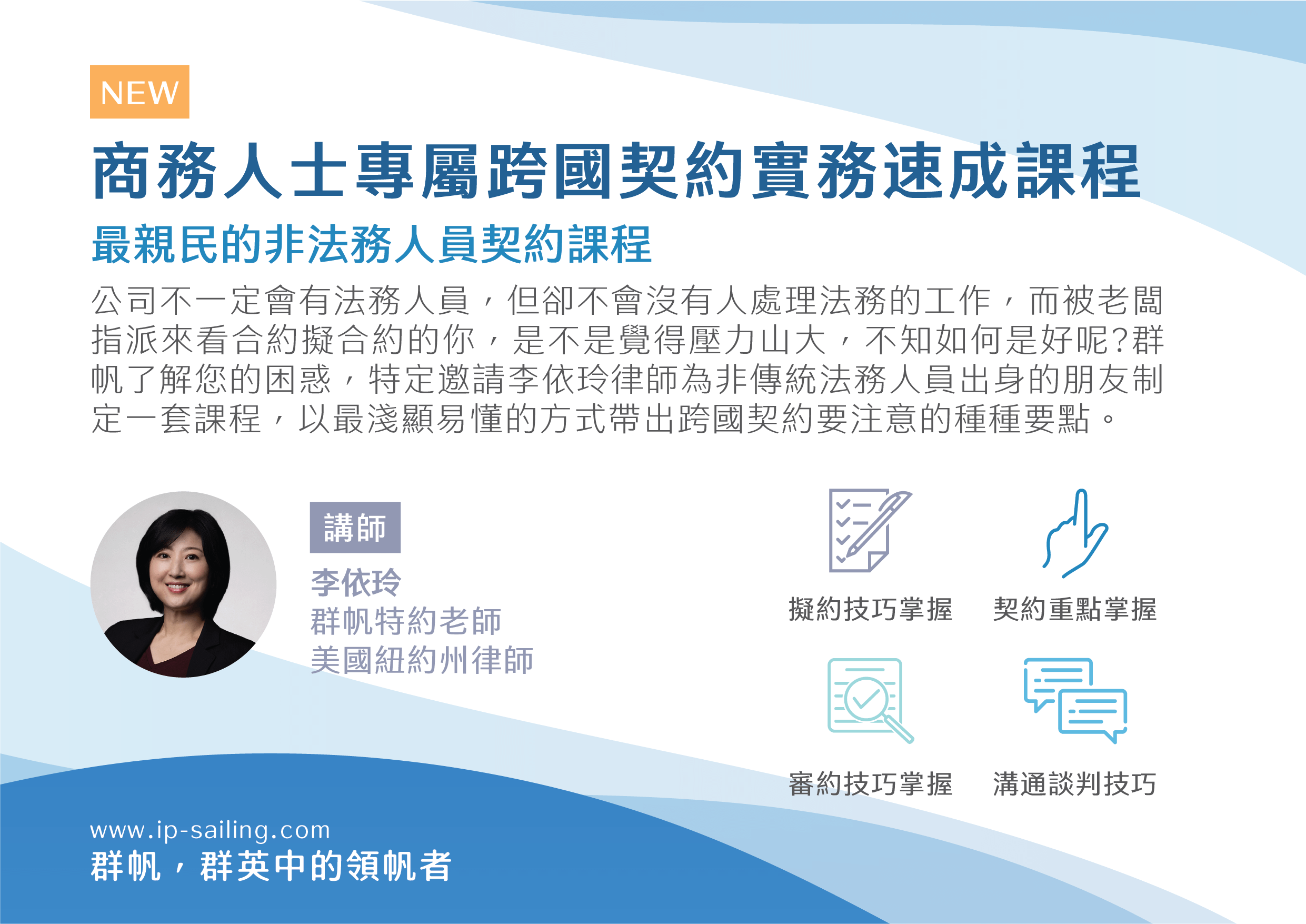 NEW

商務人士專屬跨國契約實務速成課程

最親民的非法務人員契約課程

公司不一定會有法務人員，但卻不會沒有人處理法務的工作，而被老闆指派來看合約擬合約的你，是不是覺得壓力山大，不知如何是好呢?群帆了解您的困惑，特定邀請李依玲律師為非傳統法務人員出身的朋友制定一套課程，以最淺顯易懂的方式帶出跨國契約要注意的種種要點。

講師
李依玲
群帆特約老師
美國紐約州律師

擬約技巧掌握
契約重點掌握
審約技巧掌握
溝通談判技巧

www.ip-sailing.com
群帆，群英中的領帆者